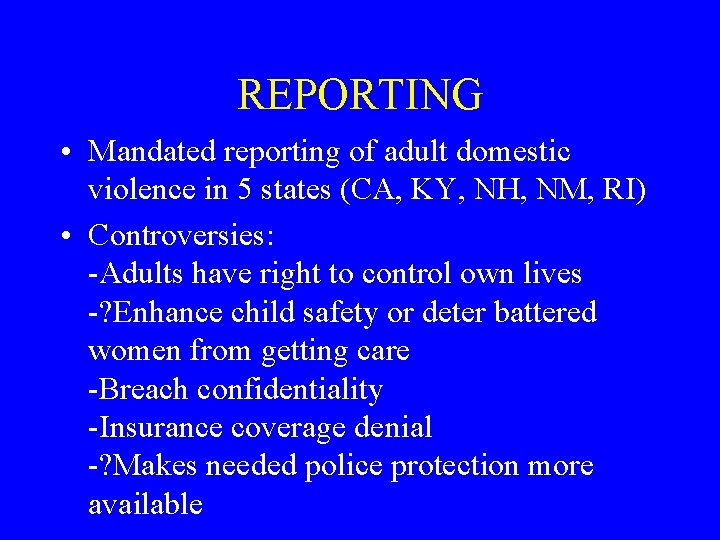 REPORTING

• Mandated reporting of adult domestic violence in 5 states (CA, KY, NH, NM, RI)

• Controversies:
-Adults have right to control own lives
-?Enhance child safety or deter battered women from getting care
-Breach confidentiality
-Insurance coverage denial
-?Makes needed police protection more available